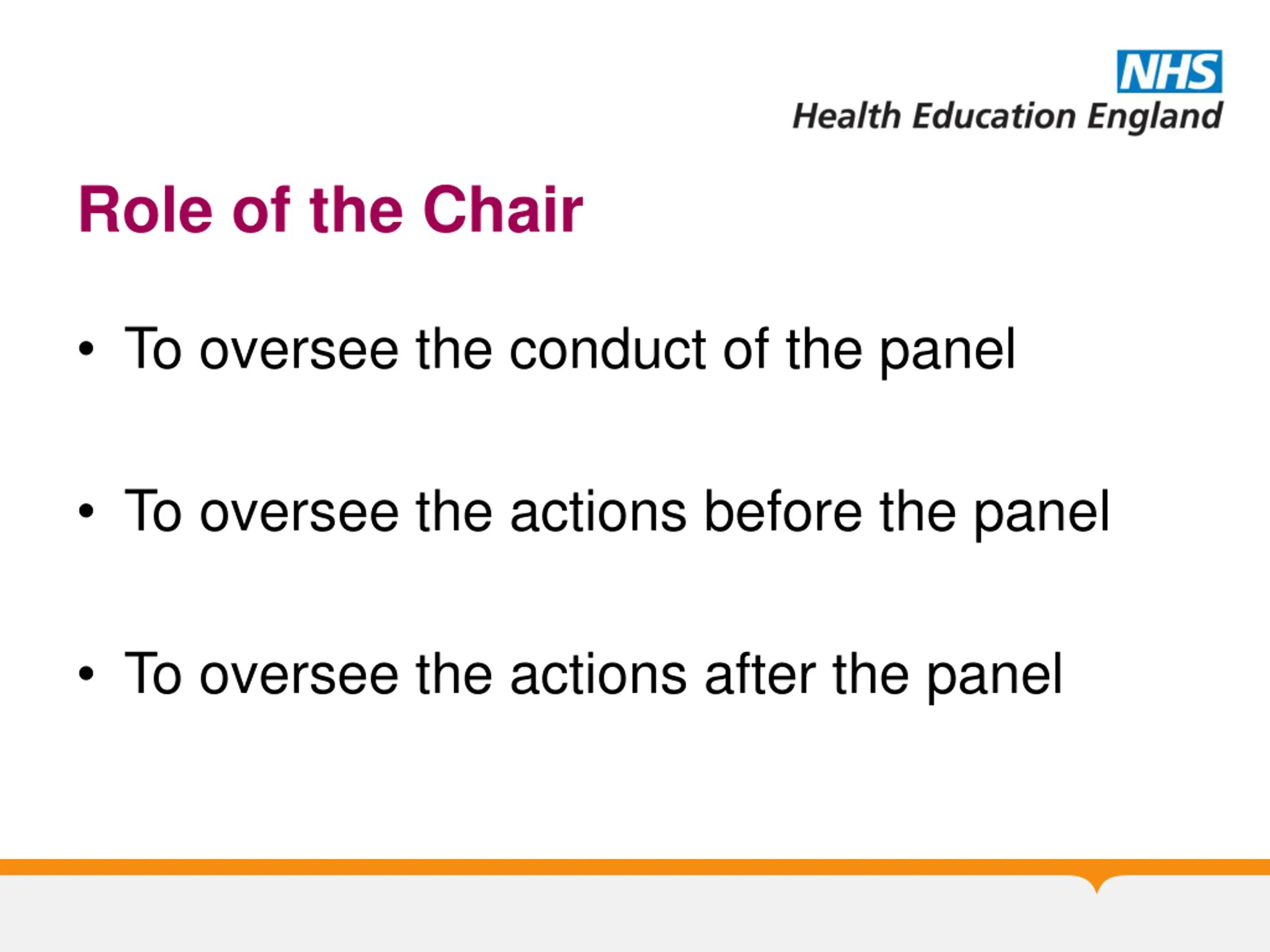 NHS
Health Education England

Role of the Chair

• To oversee the conduct of the panel

• To oversee the actions before the panel

• To oversee the actions after the panel